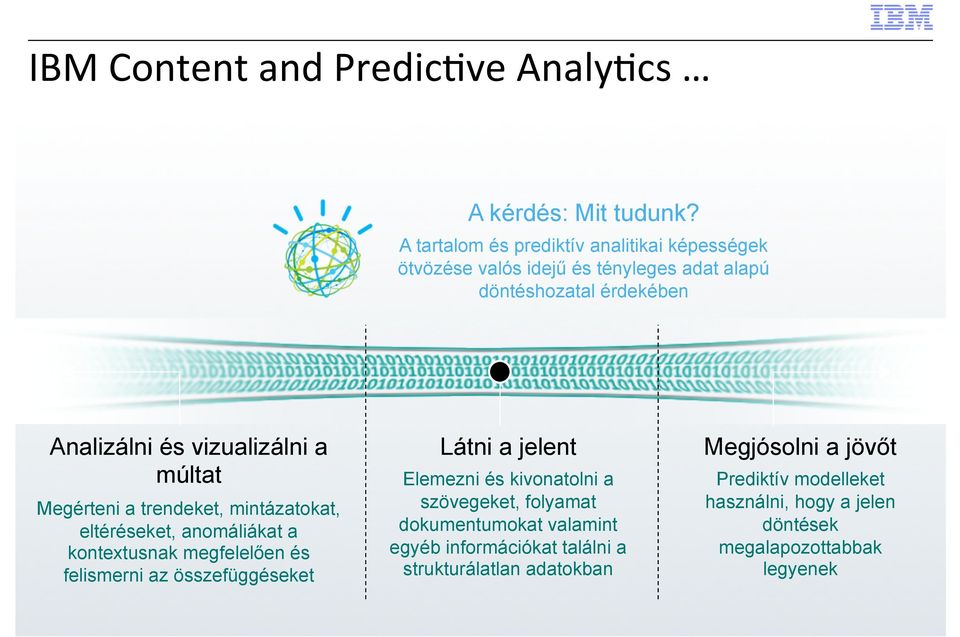 IBM

IBM Content and Predictive Analytics …

A kérdés: Mit tudunk?

A tartalom és prediktív analitikai képességek ötvözése valós idejű és tényleges adat alapú döntéshozatal érdekében

Analizálni és vizualizálni a múltat

Megérteni a trendeket, mintázatokat, eltéréseket, anomáliákat a kontextusnak megfelelően és felismerni az összefüggéseket

Látni a jelent

Elemezni és kivonatolni a szövegeket, folyamat dokumentumokat valamint egyéb információkat találni a strukturálatlan adatokban

Megjósolni a jövőt

Prediktív modelleket használni, hogy a jelen döntések megalapozottabbak legyenek